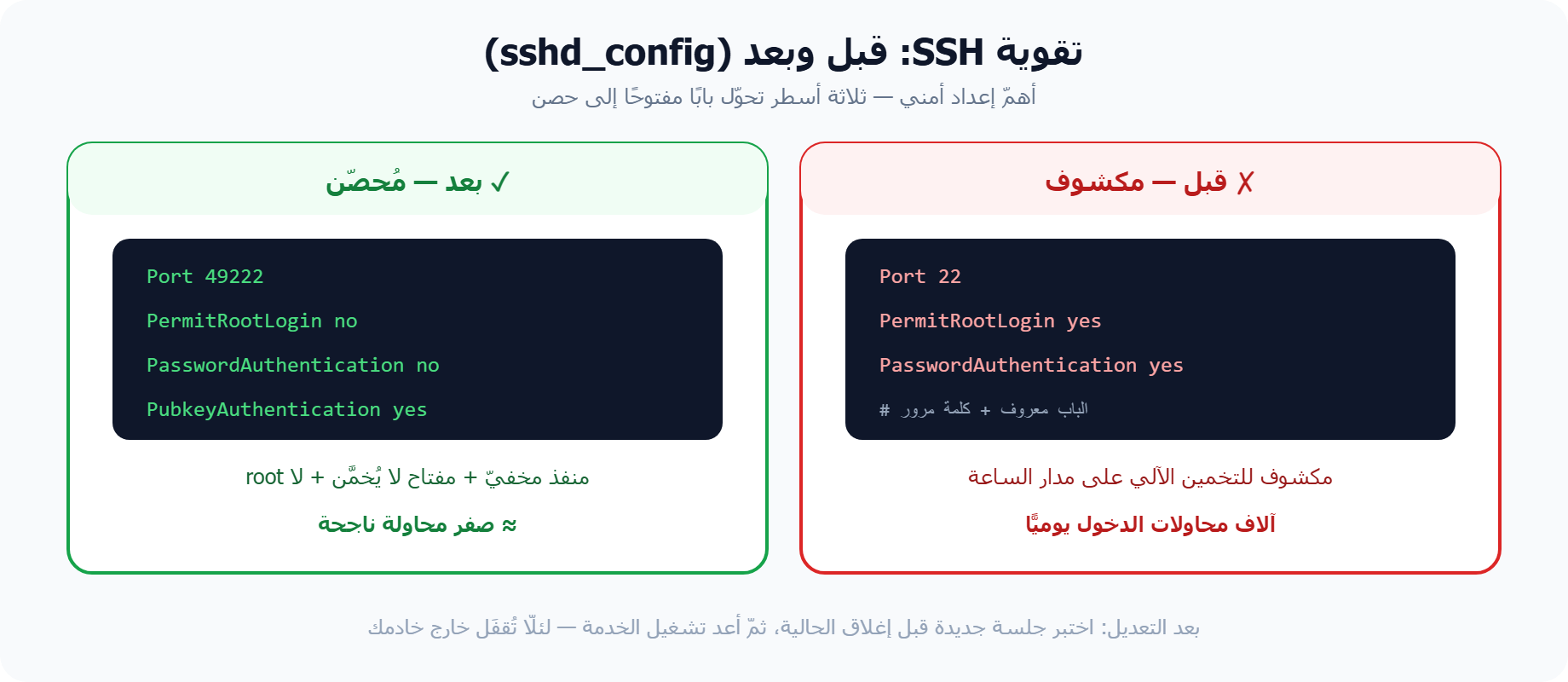 تقوية SSH: قبل وبعد (sshd_config)

أهمّ إعداد أمني — ثلاثة أسطر تحوّل بابًا مفتوحًا إلى حصن

✗ قبل — مكشوف

Port 22
PermitRootLogin yes
PasswordAuthentication yes
# الباب معروف + كلمة مرور

مكشوف للتخمين الآلي على مدار الساعة

آلاف محاولات الدخول يوميًّا

✓ بعد — مُحصّن

Port 49222
PermitRootLogin no
PasswordAuthentication no
PubkeyAuthentication yes

منفذ مخفيّ + مفتاح لا يُخمَّن + لا root

≈ صفر محاولة ناجحة

بعد التعديل: اختبر جلسة جديدة قبل إغلاق الحالية، ثمّ أعد تشغيل الخدمة — لئلّا تُقفَل خارج خادمك